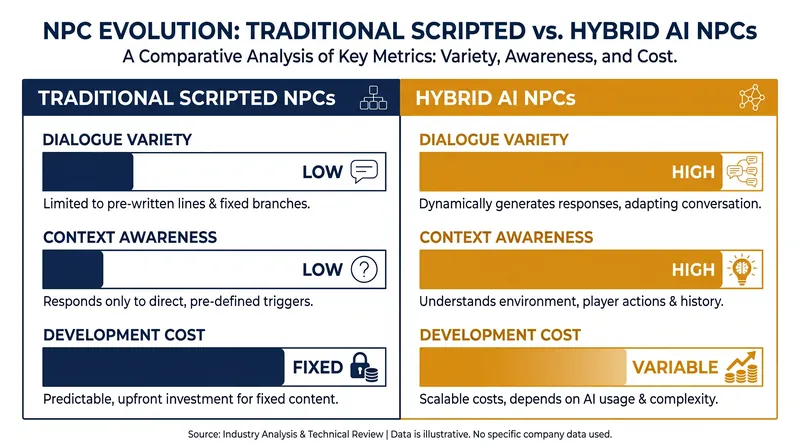 NPC EVOLUTION: TRADITIONAL SCRIPTED vs. HYBRID AI NPCs
A Comparative Analysis of Key Metrics: Variety, Awareness, and Cost.

TRADITIONAL SCRIPTED NPCs

DIALOGUE VARIETY
LOW
Limited to pre-written lines & fixed branches.

CONTEXT AWARENESS
LOW
Responds only to direct, pre-defined triggers.

DEVELOPMENT COST
FIXED
Predictable, upfront investment for fixed content.

HYBRID AI NPCs

DIALOGUE VARIETY
HIGH
Dynamically generates responses, adapting conversation.

CONTEXT AWARENESS
HIGH
Understands environment, player actions & history.

DEVELOPMENT COST
VARIABLE
Scalable costs, depends on AI usage & complexity.

Source: Industry Analysis & Technical Review | Data is illustrative. No specific company data used.